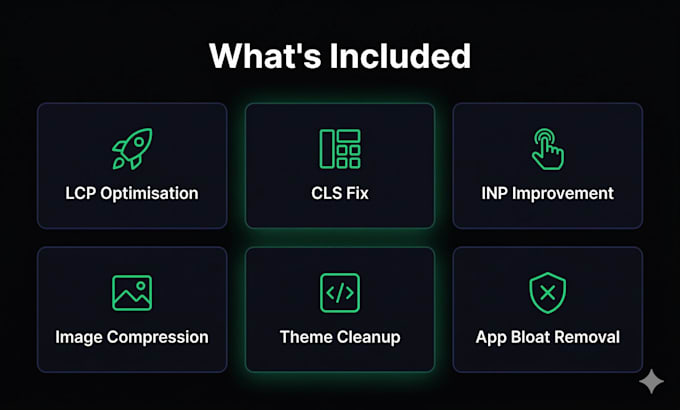 What's Included

LCP Optimisation

CLS Fix

INP Improvement

Image Compression

Theme Cleanup

App Bloat Removal